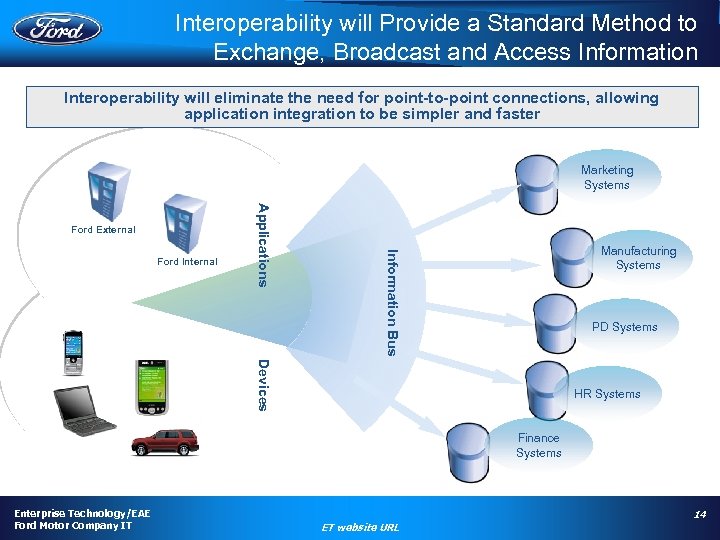 Ford

Interoperability will Provide a Standard Method to Exchange, Broadcast and Access Information

Interoperability will eliminate the need for point-to-point connections, allowing application integration to be simpler and faster

Ford External

Ford Internal

Applications

Devices

Information Bus

Marketing Systems

Manufacturing Systems

PD Systems

HR Systems

Finance Systems

Enterprise Technology/EAE
Ford Motor Company IT

ET website URL

14